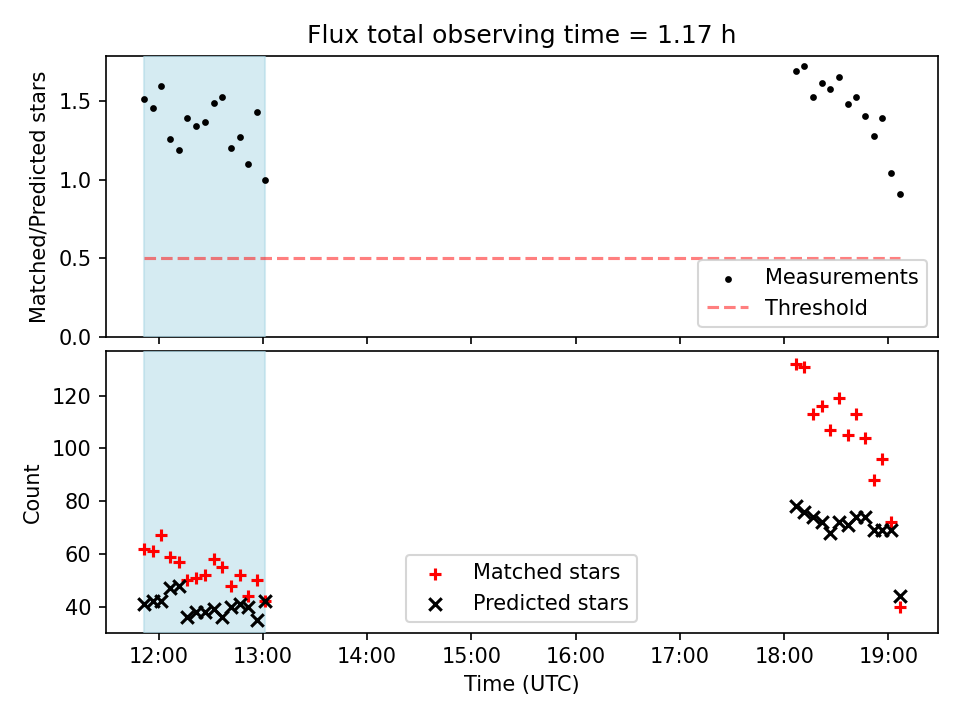 Flux total observing time = 1.17 h

Matched/Predicted stars

1.5
1.0
0.5
0.0

Measurements
Threshold

Count

120
100
80
60
40

Matched stars
Predicted stars

12:00
13:00
14:00
15:00
16:00
17:00
18:00
19:00

Time (UTC)